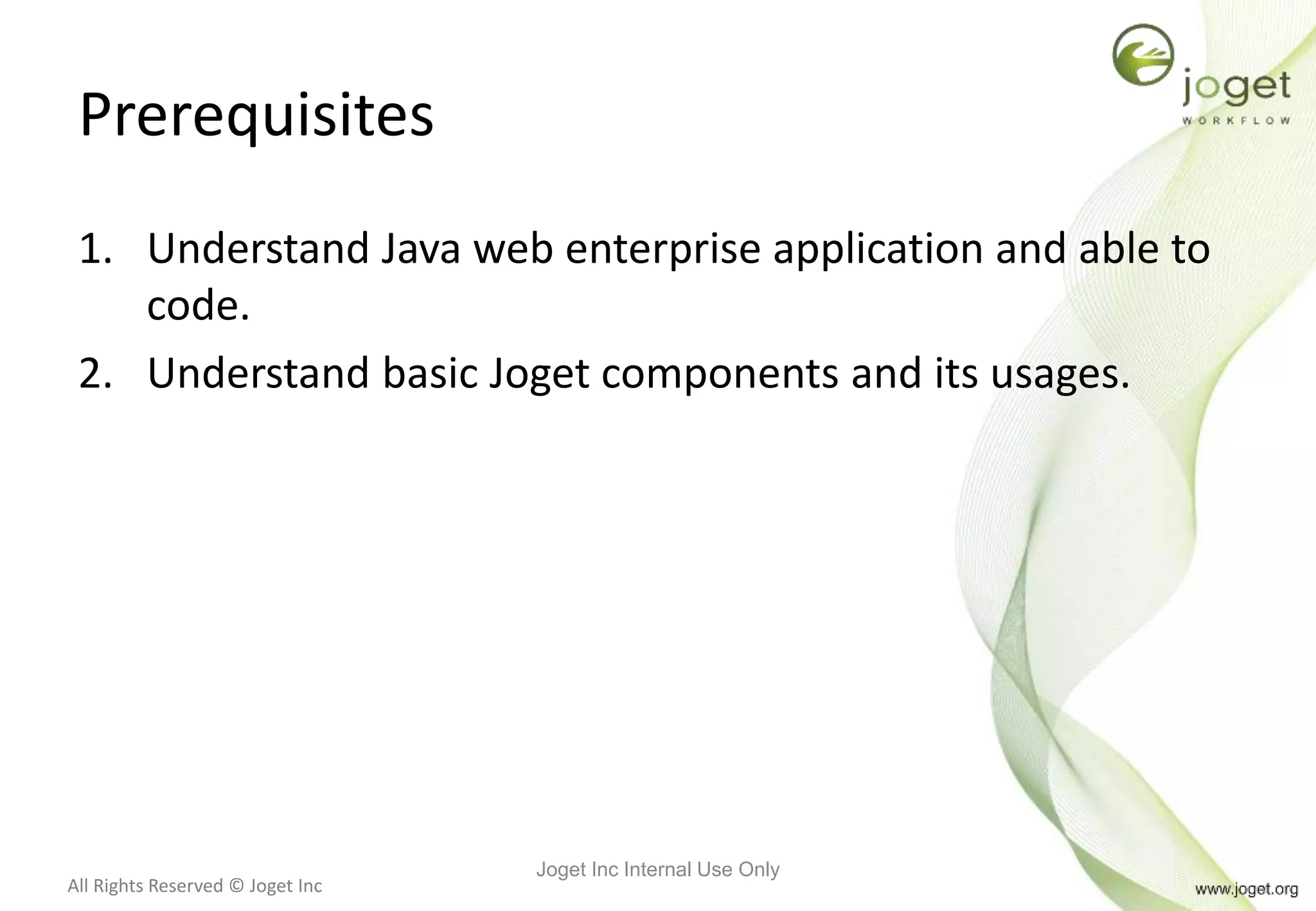 joget
WORKFLOW

Prerequisites

1. Understand Java web enterprise application and able to code.
2. Understand basic Joget components and its usages.

All Rights Reserved © Joget Inc

Joget Inc Internal Use Only

www.joget.org